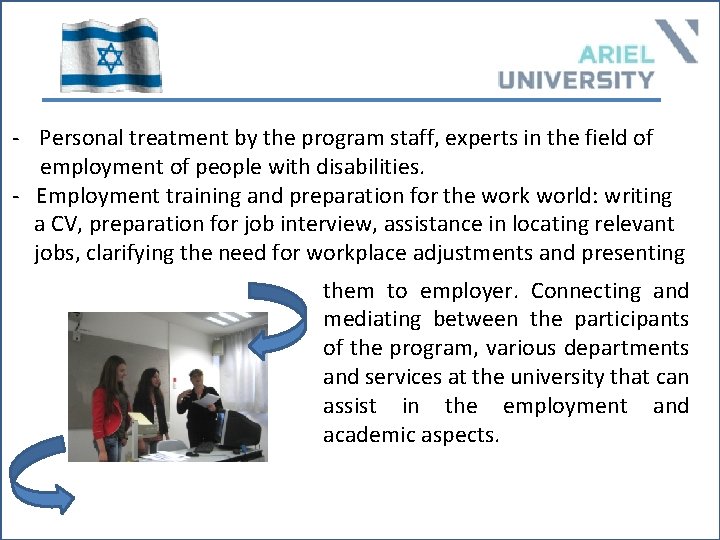 ARIEL
UNIVERSITY

- Personal treatment by the program staff, experts in the field of employment of people with disabilities.
- Employment training and preparation for the work world: writing a CV, preparation for job interview, assistance in locating relevant jobs, clarifying the need for workplace adjustments and presenting them to employer. Connecting and mediating between the participants of the program, various departments and services at the university that can assist in the employment and academic aspects.